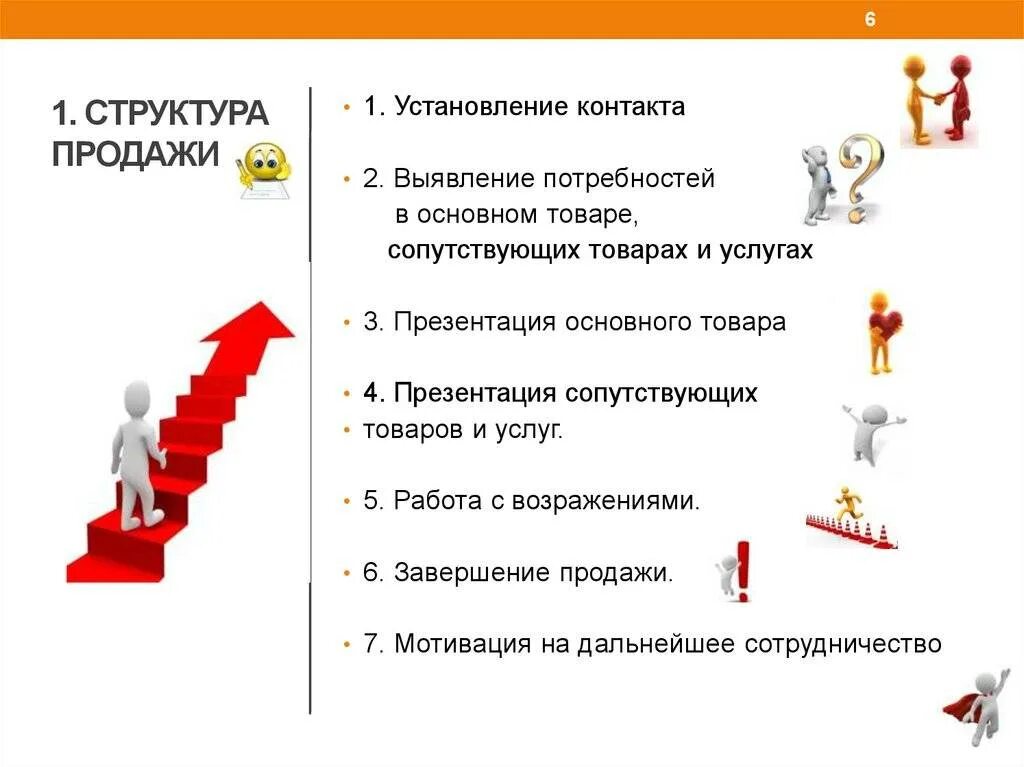 6

1. СТРУКТУРА ПРОДАЖИ

• 1. Установление контакта

• 2. Выявление потребностей
в основном товаре,
сопутствующих товарах и услугах

• 3. Презентация основного товара

• 4. Презентация сопутствующих
• товаров и услуг.

• 5. Работа с возражениями.

• 6. Завершение продажи.

• 7. Мотивация на дальнейшее сотрудничество